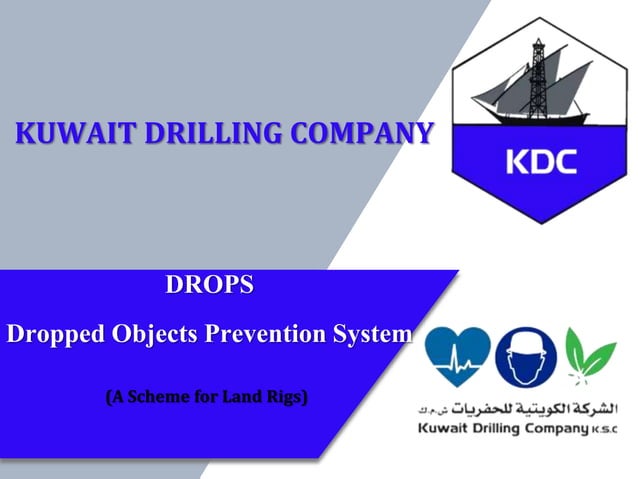 KUWAIT DRILLING COMPANY

KDC

DROPS

Dropped Objects Prevention System

(A Scheme for Land Rigs)

الشركة الكويتية للحفريات ش.م.ك
Kuwait Drilling Company K.S.C